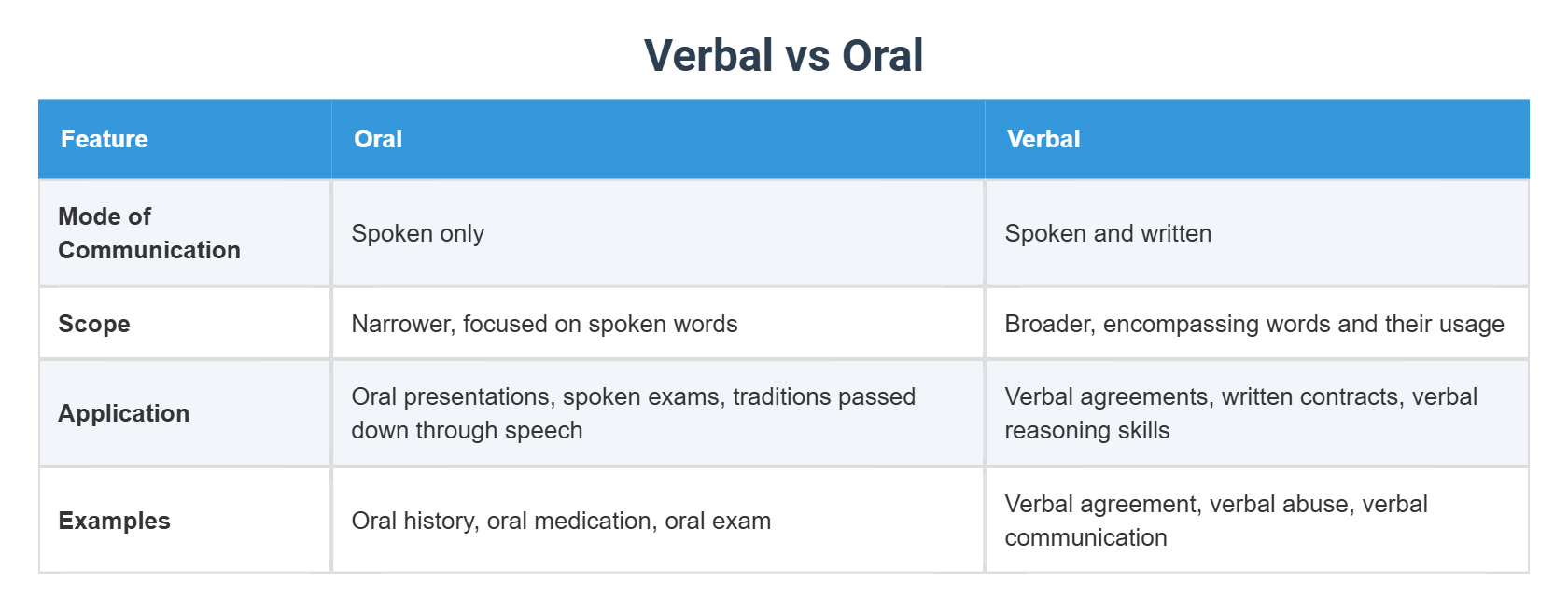 Verbal vs Oral

| Feature | Oral | Verbal |
|---|---|---|
| Mode of Communication | Spoken only | Spoken and written |
| Scope | Narrower, focused on spoken words | Broader, encompassing words and their usage |
| Application | Oral presentations, spoken exams, traditions passed down through speech | Verbal agreements, written contracts, verbal reasoning skills |
| Examples | Oral history, oral medication, oral exam | Verbal agreement, verbal abuse, verbal communication |